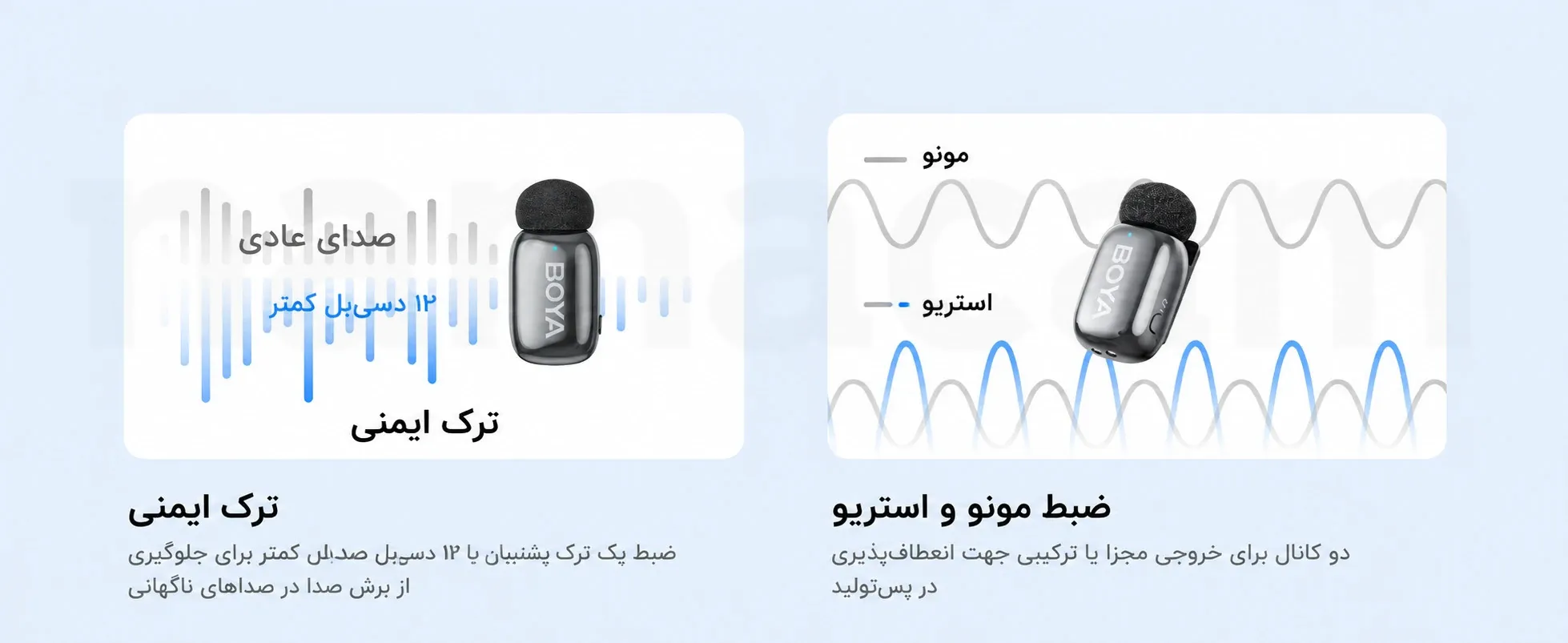 مونو

استریو

BOYA

ضبط مونو و استریو

دو کانال برای خروجی مجزا یا ترکیبی جهت انعطاف‌پذیری در پس‌تولید

صدای عادی

۱۲ دسی‌بل کمتر

BOYA

ترک ایمنی

ترک ایمنی

ضبط یک ترک پشتیبان با ۱۲ دسی‌بل صدای کمتر برای جلوگیری از برش صدا در صداهای ناگهانی